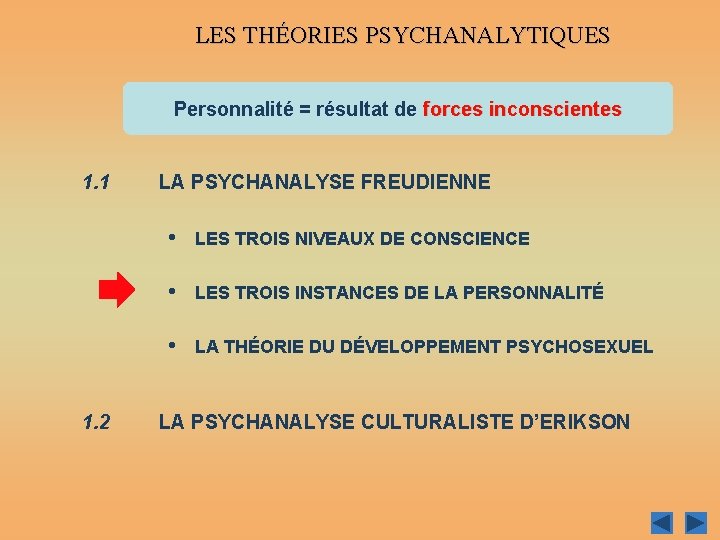 LES THÉORIES PSYCHANALYTIQUES

Personnalité = résultat de forces inconscientes

1.1 LA PSYCHANALYSE FREUDIENNE

• LES TROIS NIVEAUX DE CONSCIENCE

• LES TROIS INSTANCES DE LA PERSONNALITÉ

• LA THÉORIE DU DÉVELOPPEMENT PSYCHOSEXUEL

1.2 LA PSYCHANALYSE CULTURALISTE D'ERIKSON